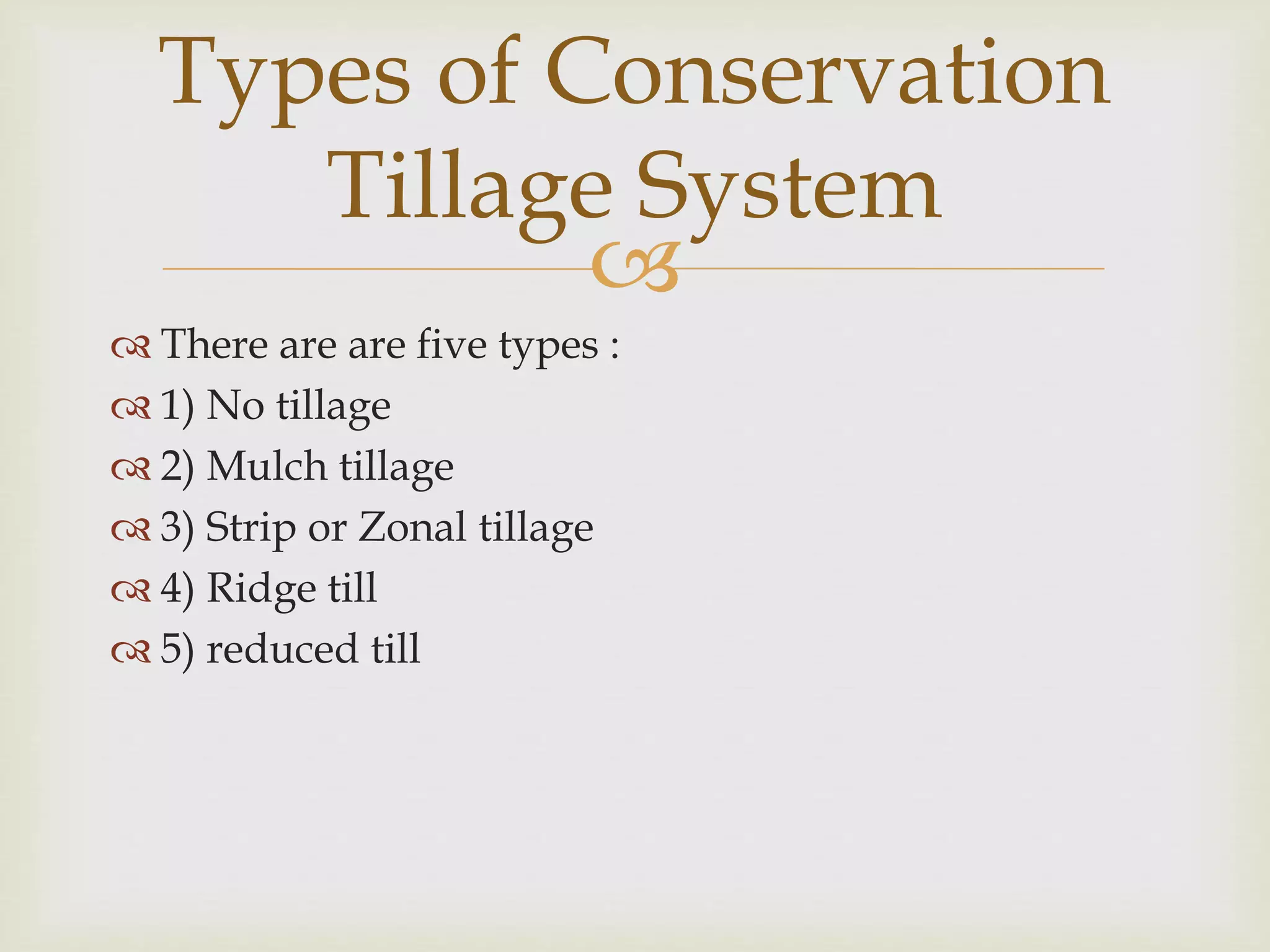 Types of Conservation Tillage System

There are are five types :
1) No tillage
2) Mulch tillage
3) Strip or Zonal tillage
4) Ridge till
5) reduced till